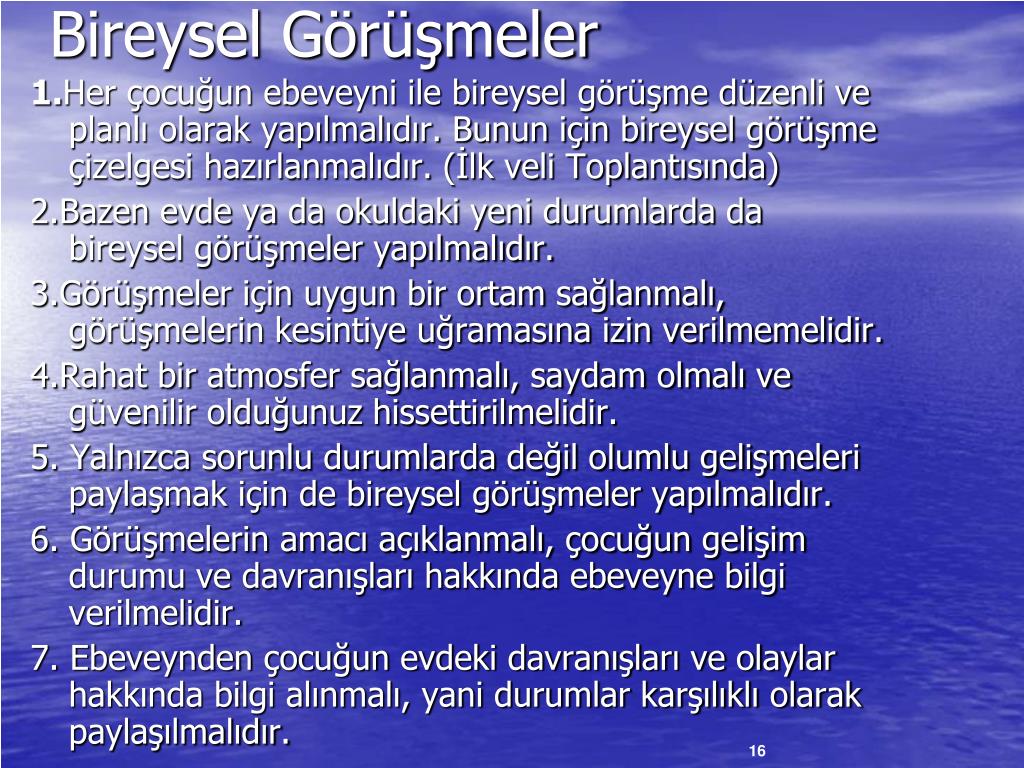 Bireysel Görüşmeler

1.Her çocuğun ebeveyni ile bireysel görüşme düzenli ve planlı olarak yapılmalıdır. Bunun için bireysel görüşme çizelgesi hazırlanmalıdır. (İlk veli Toplantısında)

2.Bazen evde ya da okuldaki yeni durumlarda da bireysel görüşmeler yapılmalıdır.

3.Görüşmeler için uygun bir ortam sağlanmalı, görüşmelerin kesintiye uğramasına izin verilmemelidir.

4.Rahat bir atmosfer sağlanmalı, saydam olmalı ve güvenilir olduğunuz hissettirilmelidir.

5. Yalnızca sorunlu durumlarda değil olumlu gelişmeleri paylaşmak için de bireysel görüşmeler yapılmalıdır.

6. Görüşmelerin amacı açıklanmalı, çocuğun gelişim durumu ve davranışları hakkında ebeveyne bilgi verilmelidir.

7. Ebeveynden çocuğun evdeki davranışları ve olaylar hakkında bilgi alınmalı, yani durumlar karşılıklı olarak paylaşılmalıdır.

16